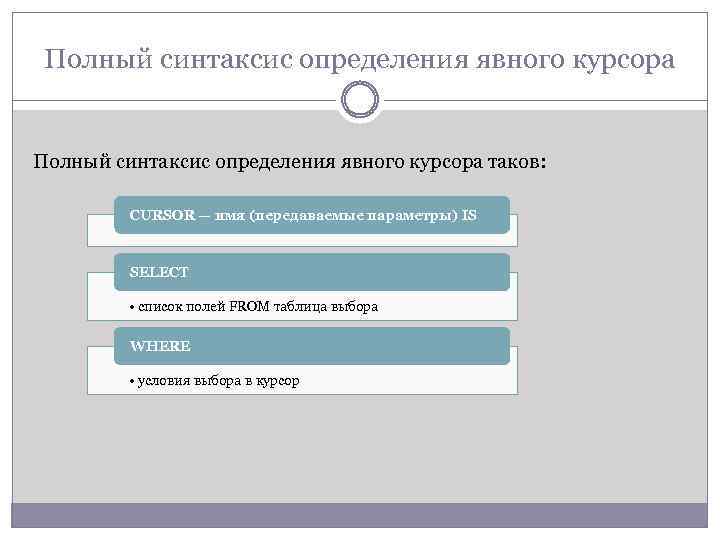 Полный синтаксис определения явного курсора

Полный синтаксис определения явного курсора таков:

CURSOR — имя (передаваемые параметры) IS

SELECT

• список полей FROM таблица выбора

WHERE

• условия выбора в курсор